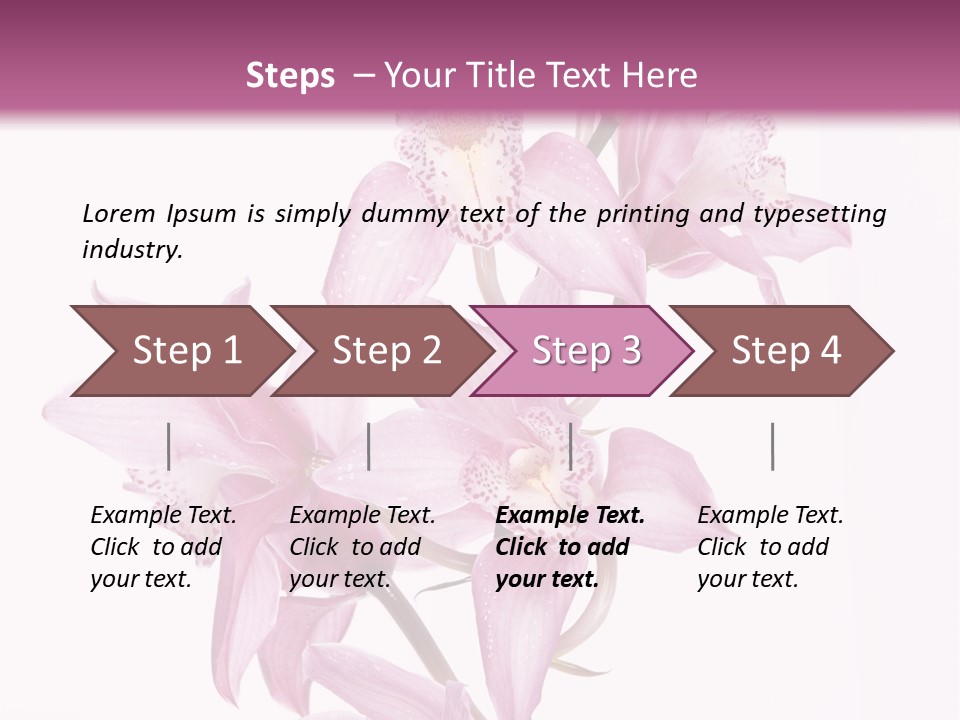 Steps – Your Title Text Here

Lorem Ipsum is simply dummy text of the printing and typesetting industry.

Step 1

Step 2

Step 3

Step 4

Example Text. Click to add your text.

Example Text. Click to add your text.

Example Text. Click to add your text.

Example Text. Click to add your text.